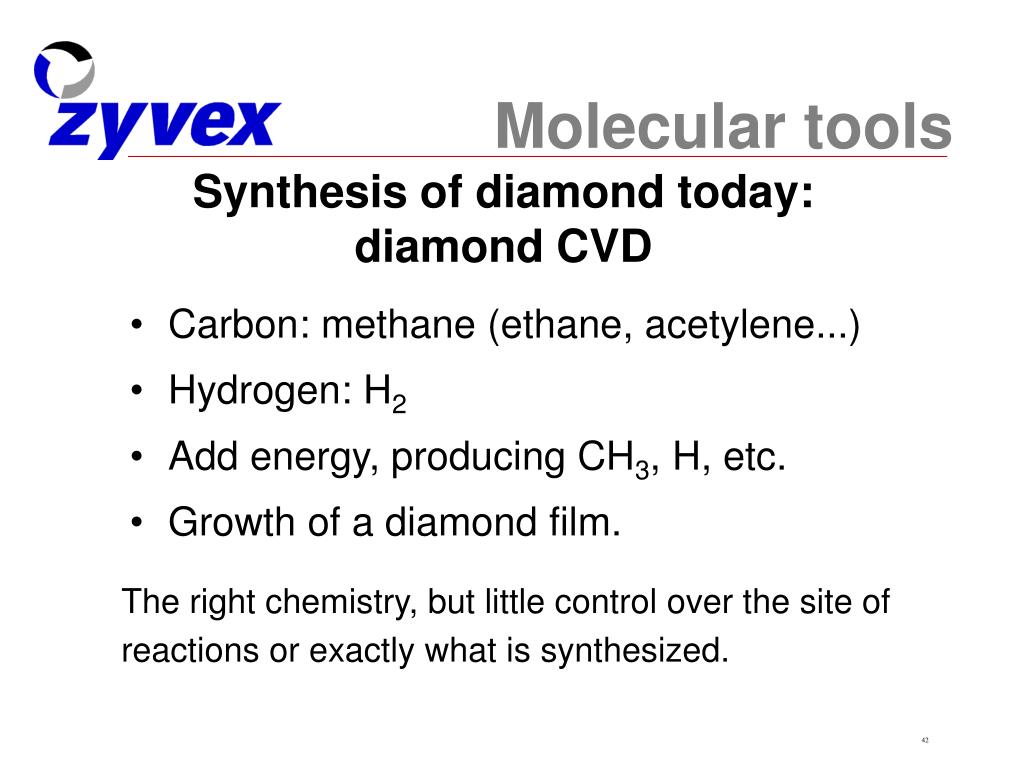 zyvex

Molecular tools

Synthesis of diamond today: diamond CVD

• Carbon: methane (ethane, acetylene...)
• Hydrogen: $H_2$
• Add energy, producing $CH_3$, H, etc.
• Growth of a diamond film.

The right chemistry, but little control over the site of reactions or exactly what is synthesized.

42